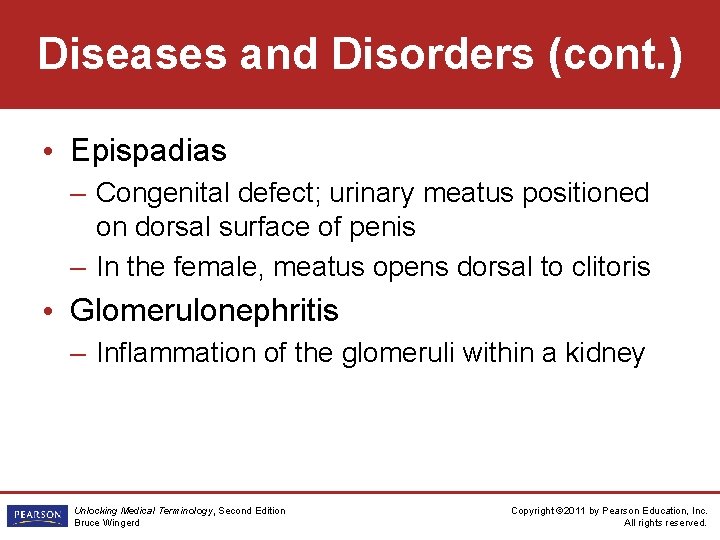 Diseases and Disorders (cont.)

• Epispadias
– Congenital defect; urinary meatus positioned on dorsal surface of penis
– In the female, meatus opens dorsal to clitoris
• Glomerulonephritis
– Inflammation of the glomeruli within a kidney

PEARSON
Unlocking Medical Terminology, Second Edition
Bruce Wingerd

Copyright ©2011 by Pearson Education, Inc.
All rights reserved.